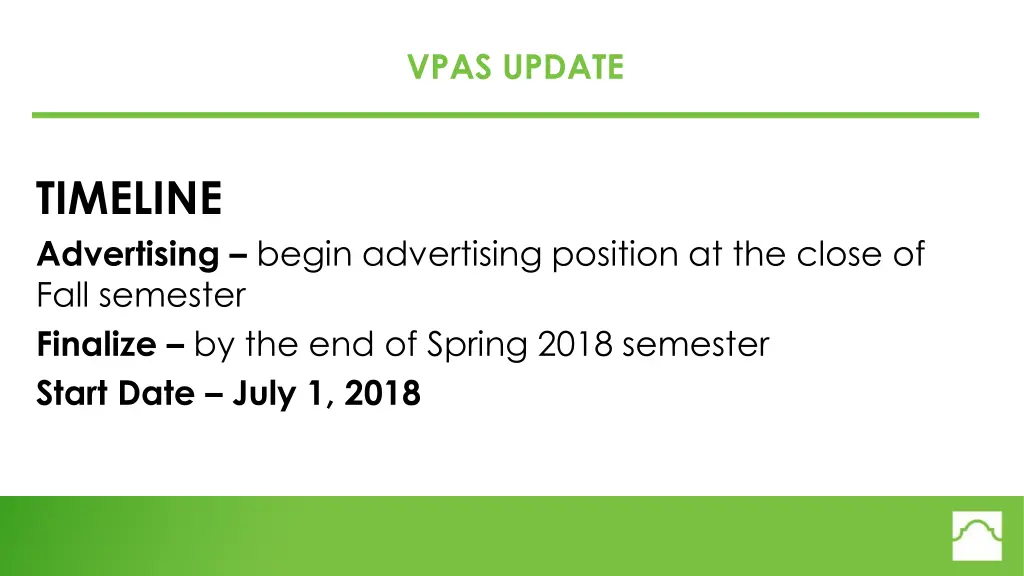 VPAS UPDATE

TIMELINE

Advertising – begin advertising position at the close of Fall semester

Finalize – by the end of Spring 2018 semester

Start Date – July 1, 2018